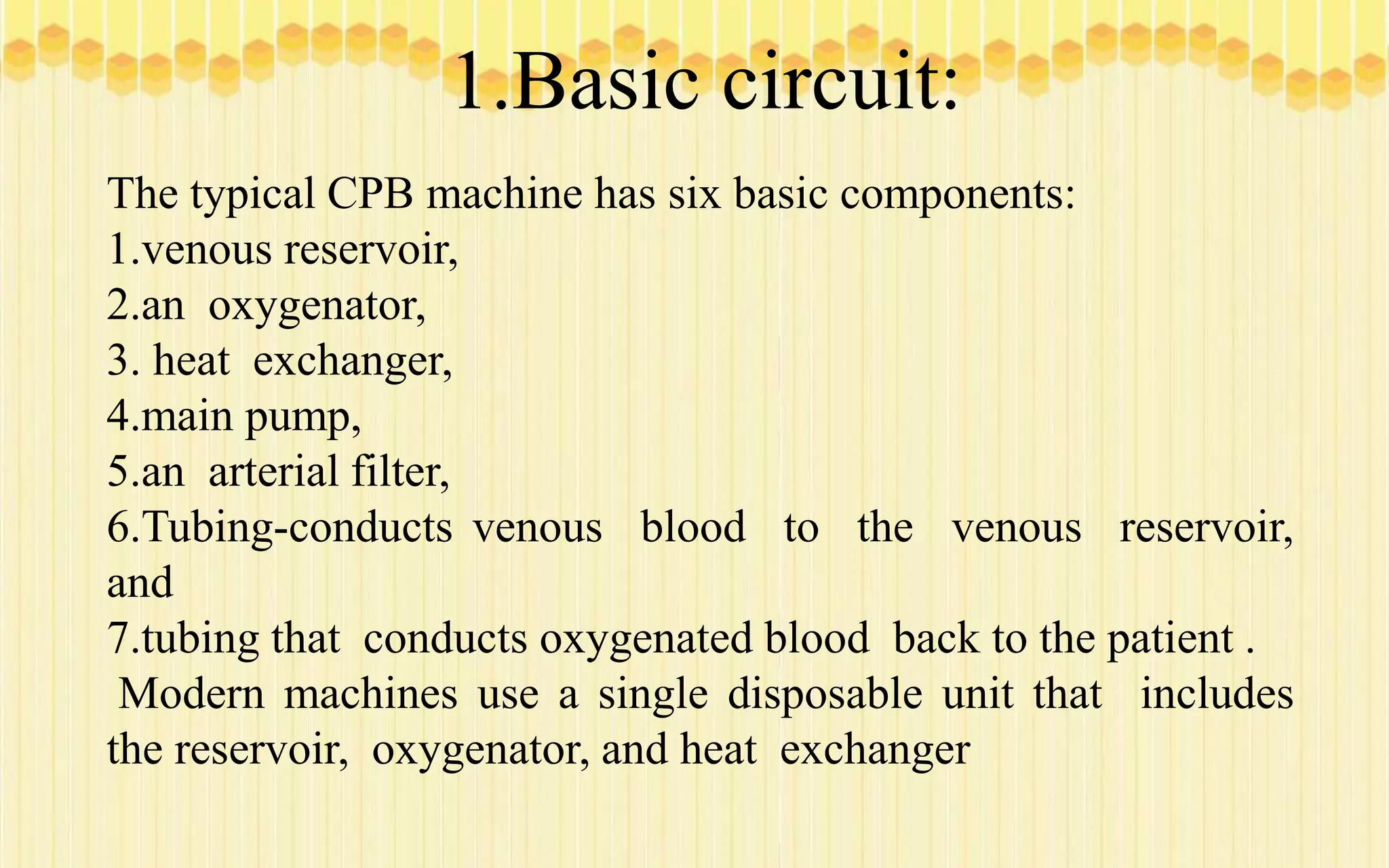 1.Basic circuit:

The typical CPB machine has six basic components:
1.venous reservoir,
2.an oxygenator,
3. heat exchanger,
4.main pump,
5.an arterial filter,
6.Tubing-conducts venous blood to the venous reservoir, and
7.tubing that conducts oxygenated blood back to the patient .
Modern machines use a single disposable unit that includes the reservoir, oxygenator, and heat exchanger